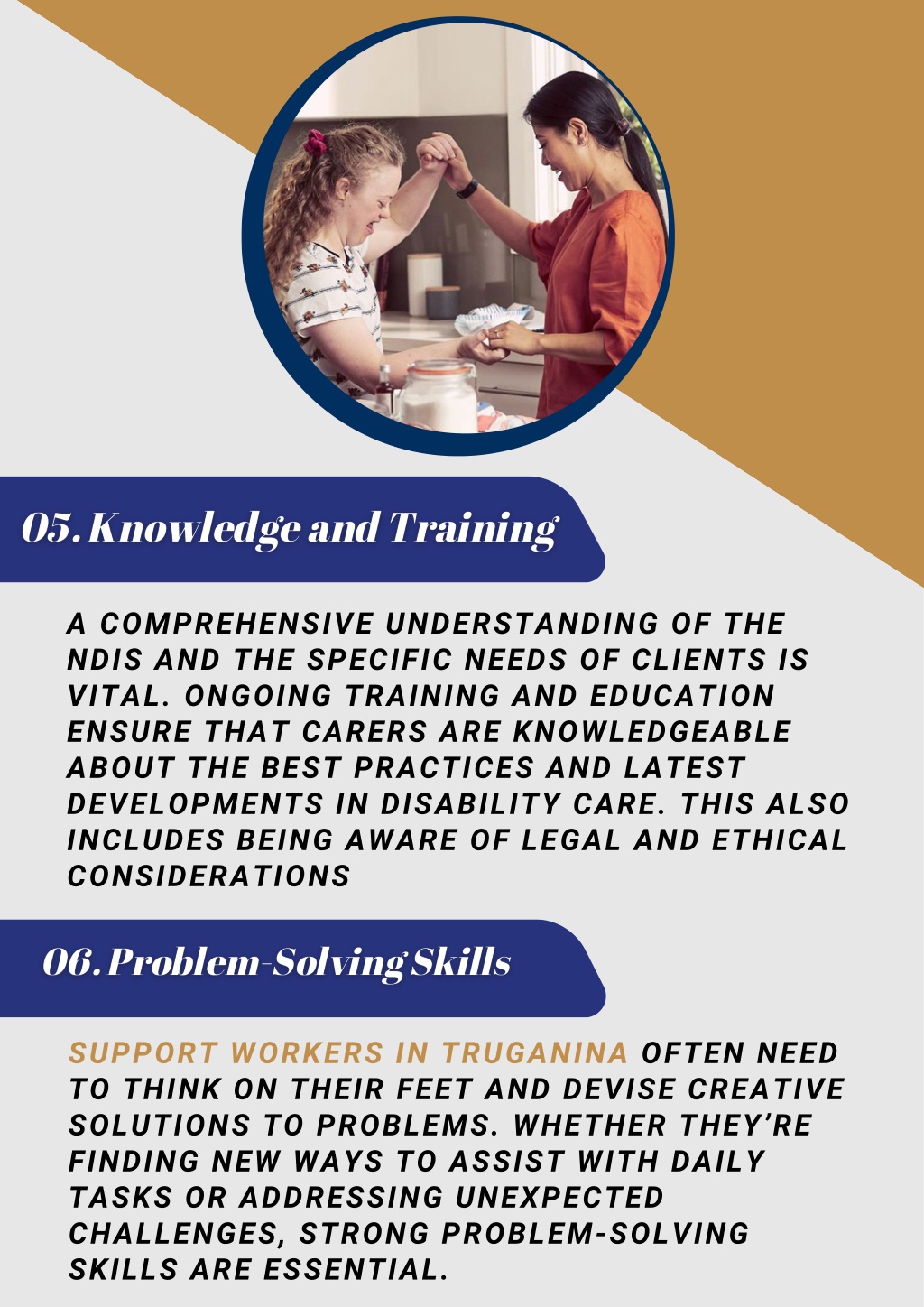 05. Knowledge and Training

A COMPREHENSIVE UNDERSTANDING OF THE NDIS AND THE SPECIFIC NEEDS OF CLIENTS IS VITAL. ONGOING TRAINING AND EDUCATION ENSURE THAT CARERS ARE KNOWLEDGEABLE ABOUT THE BEST PRACTICES AND LATEST DEVELOPMENTS IN DISABILITY CARE. THIS ALSO INCLUDES BEING AWARE OF LEGAL AND ETHICAL CONSIDERATIONS

06. Problem-Solving Skills

SUPPORT WORKERS IN TRUGANINA OFTEN NEED TO THINK ON THEIR FEET AND DEVISE CREATIVE SOLUTIONS TO PROBLEMS. WHETHER THEY'RE FINDING NEW WAYS TO ASSIST WITH DAILY TASKS OR ADDRESSING UNEXPECTED CHALLENGES, STRONG PROBLEM-SOLVING SKILLS ARE ESSENTIAL.